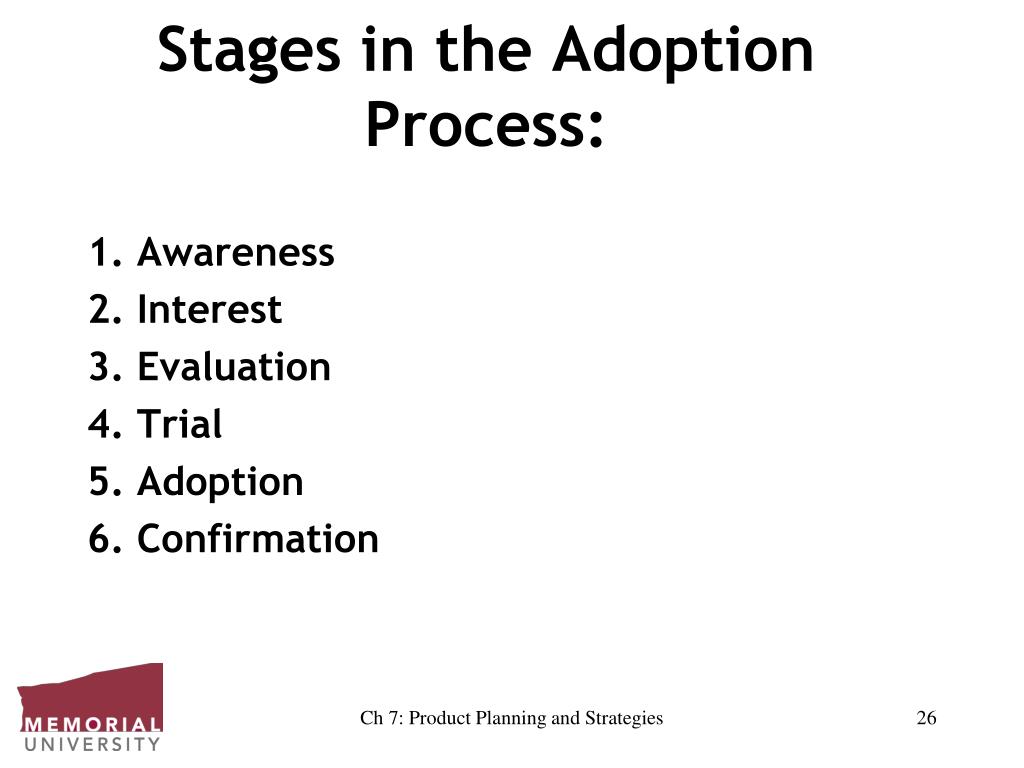 Stages in the Adoption Process:

1. Awareness
2. Interest
3. Evaluation
4. Trial
5. Adoption
6. Confirmation

MEMORIAL UNIVERSITY

Ch 7: Product Planning and Strategies

26